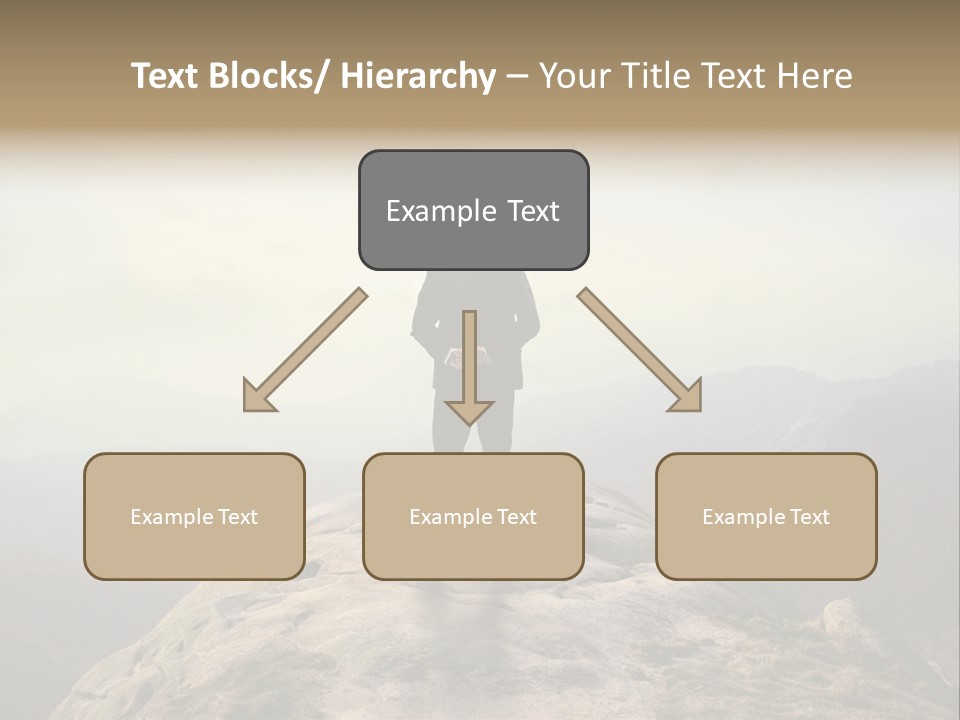 Text Blocks/ Hierarchy – Your Title Text Here

Example Text

Example Text

Example Text

Example Text